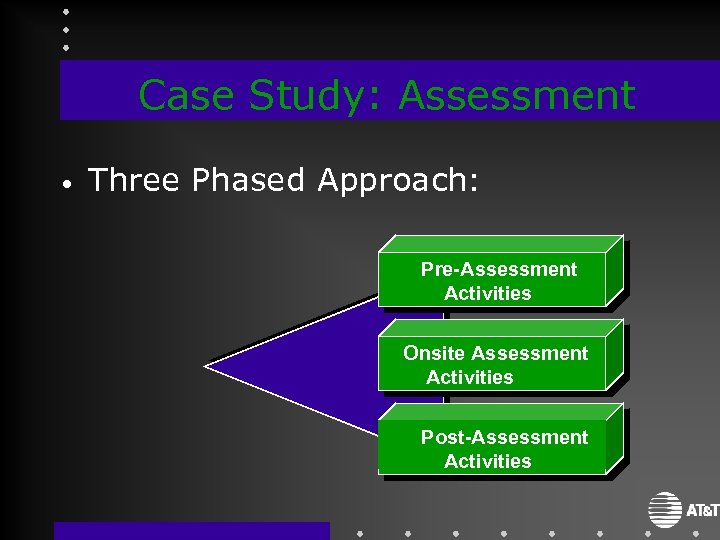 Case Study: Assessment

• Three Phased Approach:

Pre-Assessment Activities

Onsite Assessment Activities

Post-Assessment Activities

AT&T